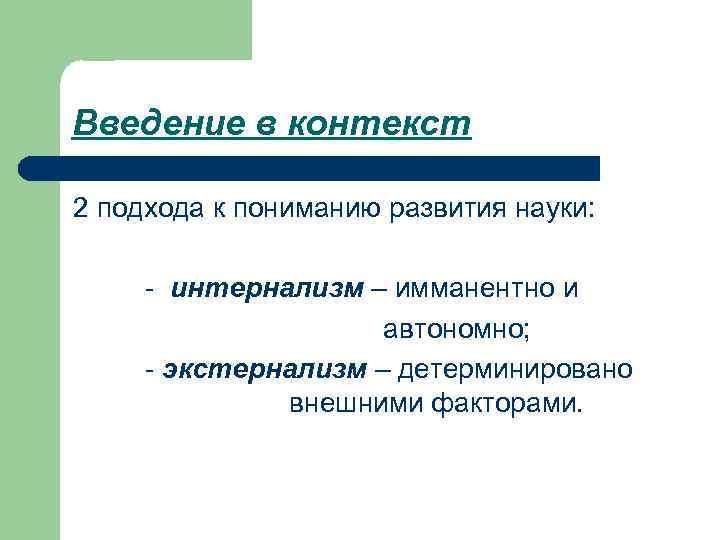 Введение в контекст

2 подхода к пониманию развития науки:

- интернализм – имманентно и автономно;
- экстернализм – детерминировано внешними факторами.